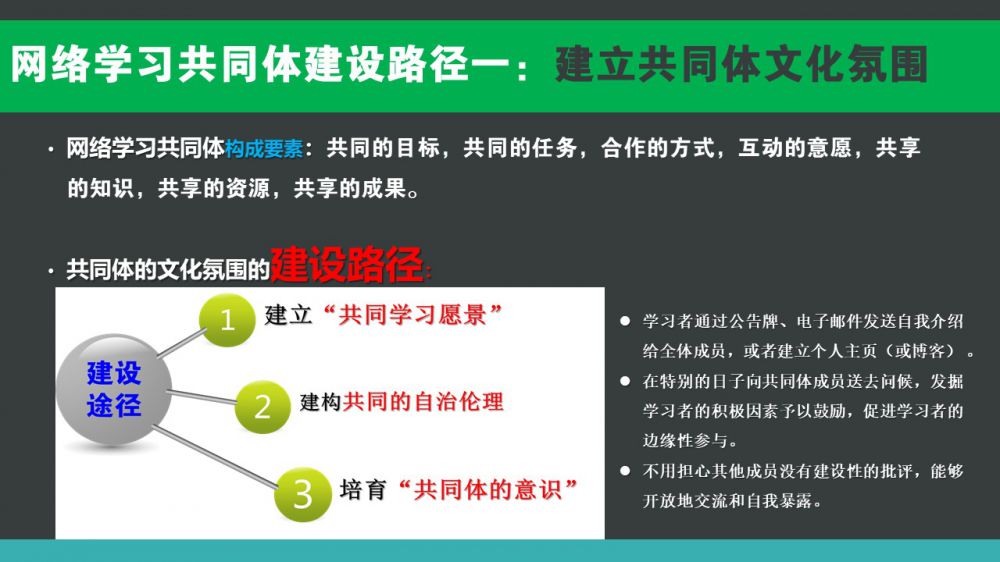 网络学习共同体建设路径一：建立共同体文化氛围

· 网络学习共同体构成要素：共同的目标，共同的任务，合作的方式，互动的意愿，共享的知识，共享的资源，共享的成果。

· 共同体的文化氛围的建设路径：

建设途径

1 建立“共同学习愿景”

2 建构共同的自治伦理

3 培育“共同体的意识”

● 学习者通过公告牌、电子邮件发送自我介绍给全体成员，或者建立个人主页（或博客）。

● 在特别的日子向共同体成员送去问候，发掘学习者的积极因素予以鼓励，促进学习者的边缘性参与。

● 不用担心其他成员没有建设性的批评，能够开放地交流和自我暴露。